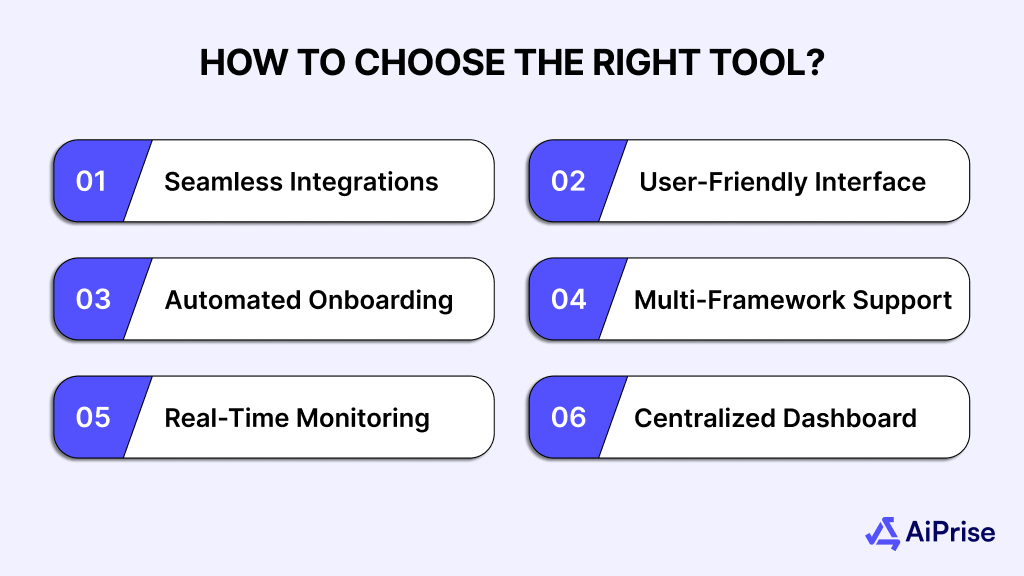 HOW TO CHOOSE THE RIGHT TOOL?

01 Seamless Integrations

02 User-Friendly Interface

03 Automated Onboarding

04 Multi-Framework Support

05 Real-Time Monitoring

06 Centralized Dashboard

AiPrise